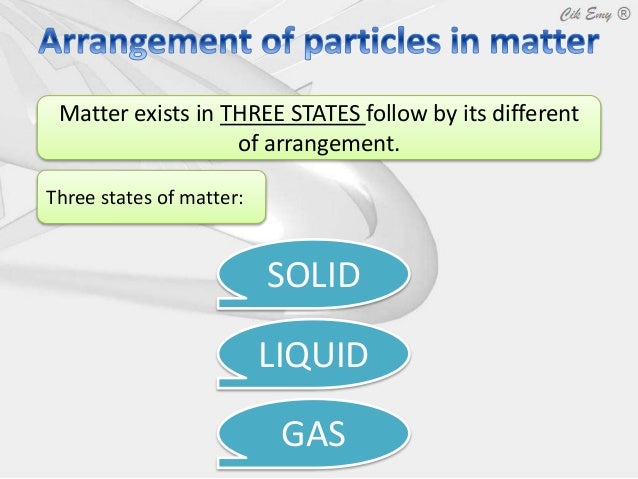 Cik Emy ®

Arrangement of particles in matter

Matter exists in THREE STATES follow by its different of arrangement.

Three states of matter:

SOLID

LIQUID

GAS